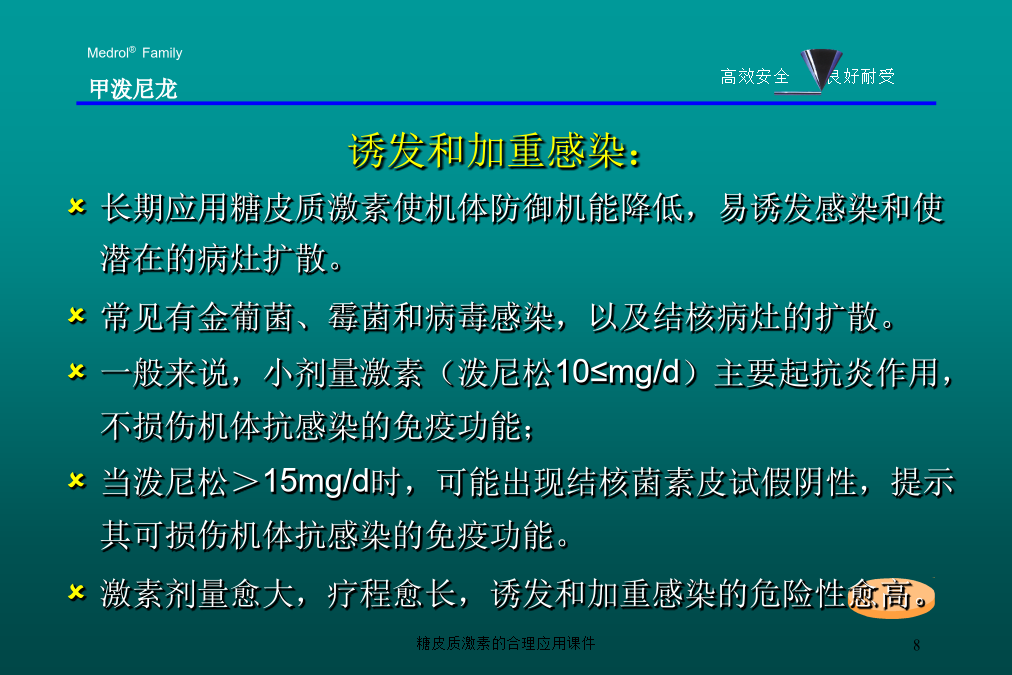 Medrol® Family

甲泼尼龙

高效安全 良好耐受

诱发和加重感染：

长期应用糖皮质激素使机体防御机能降低，易诱发感染和使潜在的病灶扩散。

常见有金葡菌、霉菌和病毒感染，以及结核病灶的扩散。

一般来说，小剂量激素（泼尼松10≤mg/d）主要起抗炎作用，不损伤机体抗感染的免疫功能；

当泼尼松＞15mg/d时，可能出现结核菌素皮试假阴性，提示其可损伤机体抗感染的免疫功能。

激素剂量愈大，疗程愈长，诱发和加重感染的危险性愈高。

糖皮质激素的合理应用课件

8